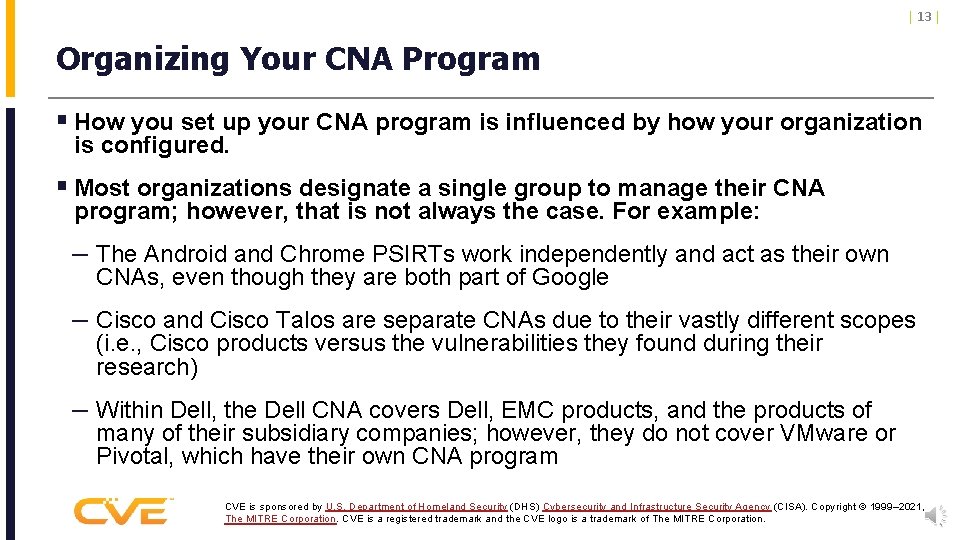 | 13 |

Organizing Your CNA Program

▪ How you set up your CNA program is influenced by how your organization is configured.

▪ Most organizations designate a single group to manage their CNA program; however, that is not always the case. For example:

– The Android and Chrome PSIRTs work independently and act as their own CNAs, even though they are both part of Google

– Cisco and Cisco Talos are separate CNAs due to their vastly different scopes (i.e., Cisco products versus the vulnerabilities they found during their research)

– Within Dell, the Dell CNA covers Dell, EMC products, and the products of many of their subsidiary companies; however, they do not cover VMware or Pivotal, which have their own CNA program

CVE

CVE is sponsored by U.S. Department of Homeland Security (DHS) Cybersecurity and Infrastructure Security Agency (CISA). Copyright © 1999–2021, The MITRE Corporation. CVE is a registered trademark and the CVE logo is a trademark of The MITRE Corporation.